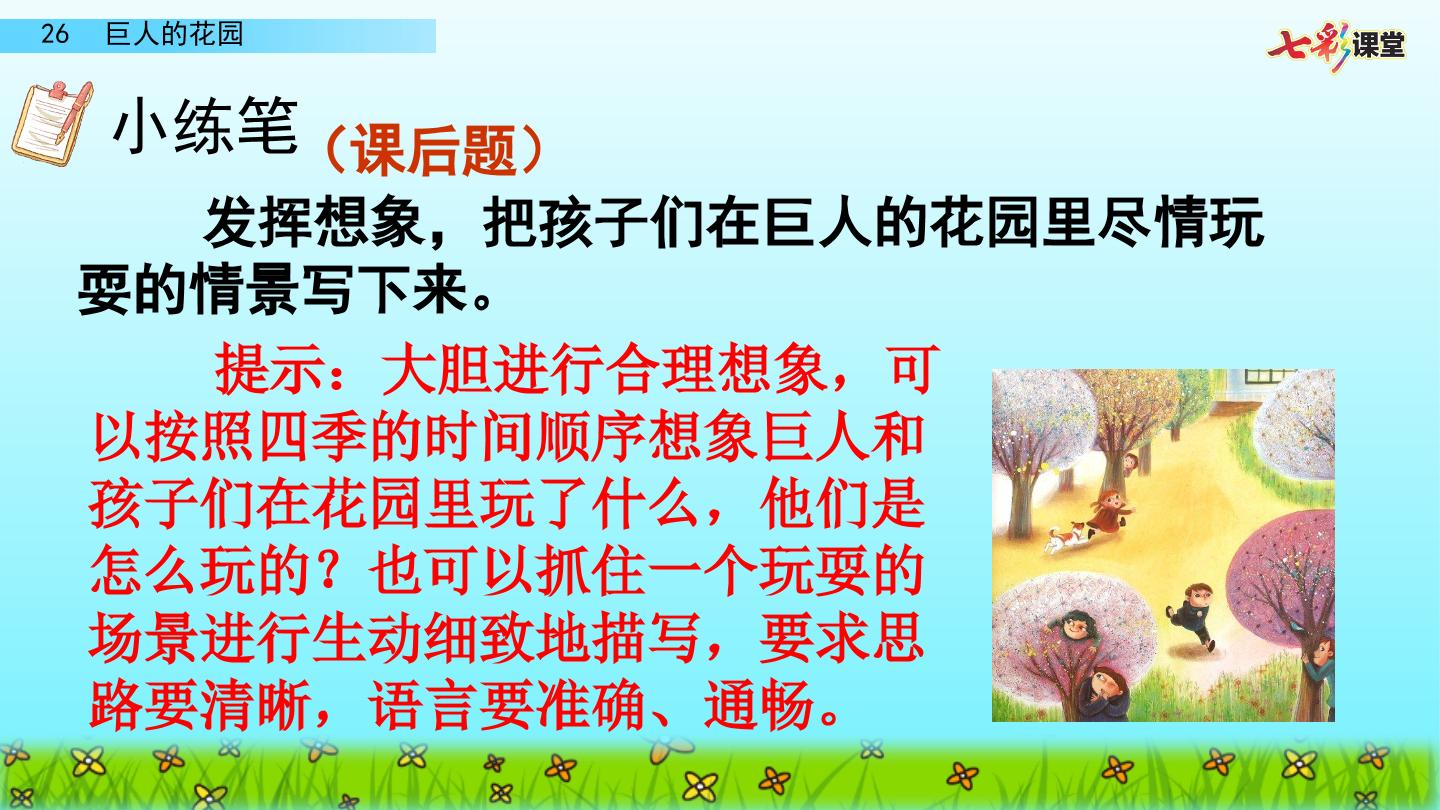 26 巨人的花园

七彩课堂

小练笔（课后题）

发挥想象，把孩子们在巨人的花园里尽情玩耍的情景写下来。

提示：大胆进行合理想象，可以按照四季的时间顺序想象巨人和孩子们在花园里玩了什么，他们是怎么玩的？也可以抓住一个玩耍的场景进行生动细致地描写，要求思路要清晰，语言要准确、通畅。